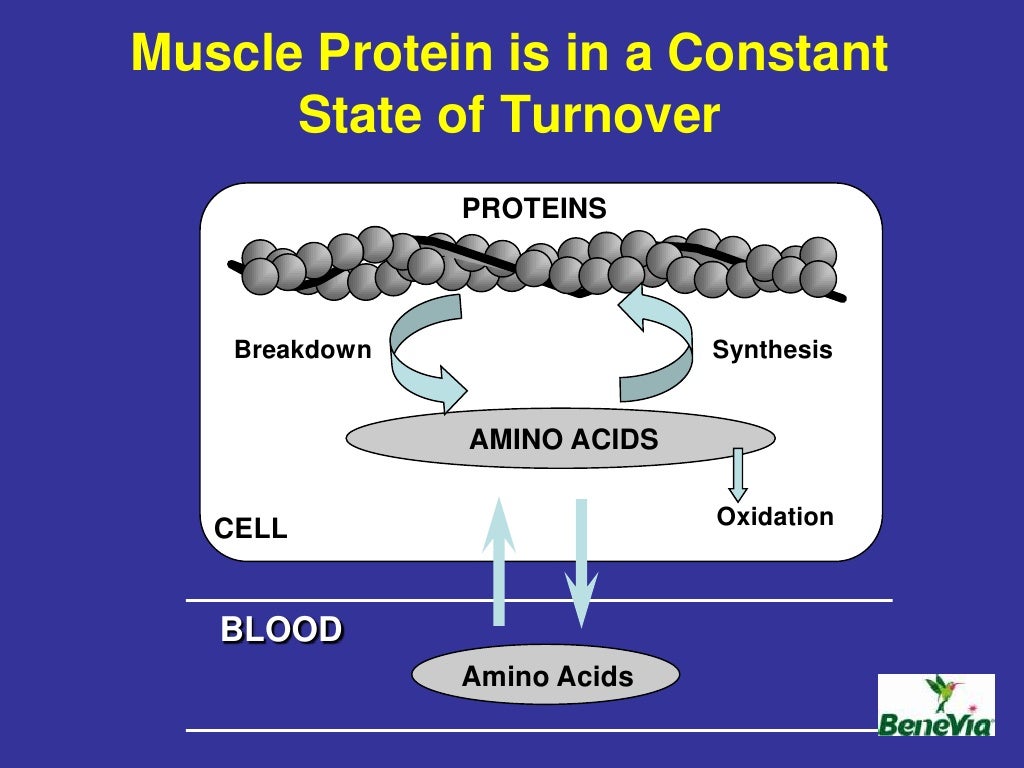 Muscle Protein is in a Constant State of Turnover

PROTEINS

Breakdown

Synthesis

AMINO ACIDS

Oxidation

CELL

BLOOD

Amino Acids

BeneVia